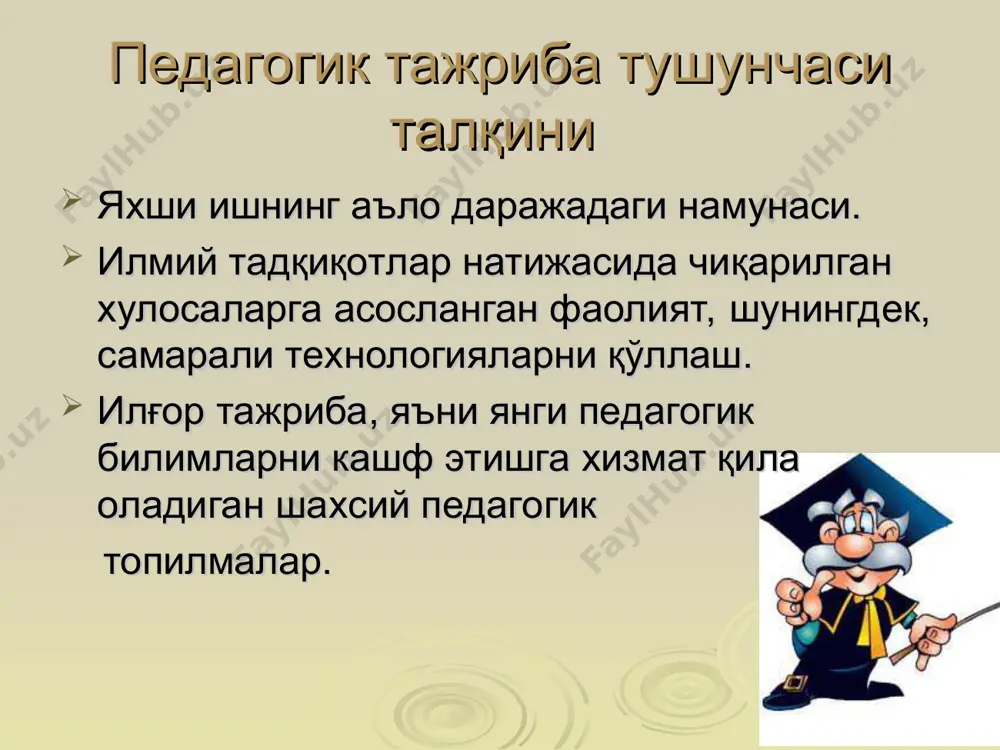 Педагогик тажриба тушунчаси талқини

➢ Яхши ишнинг аъло даражадаги намунаси.

➢ Илмий тадқиқотлар натижасида чиқарилган хулосаларга асосланган фаолият, шунингдек, самарали технологияларни қўллаш.

➢ Илғор тажриба, яъни янги педагогик билимларни кашф этишга хизмат қила оладиган шахсий педагогик

топилмалар.

FaylHub.uz